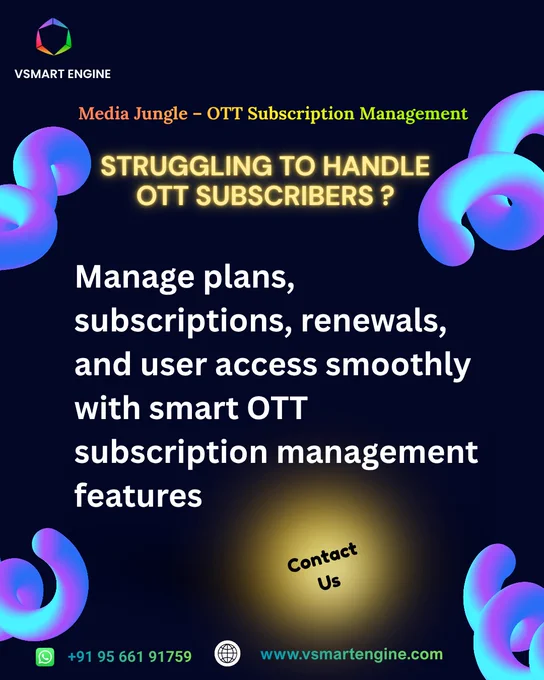 VSMART ENGINE

Media Jungle – OTT Subscription Management

STRUGGLING TO HANDLE OTT SUBSCRIBERS ?

Manage plans, subscriptions, renewals, and user access smoothly with smart OTT subscription management features

Contact Us

+91 95 661 91759

www.vsmartengine.com